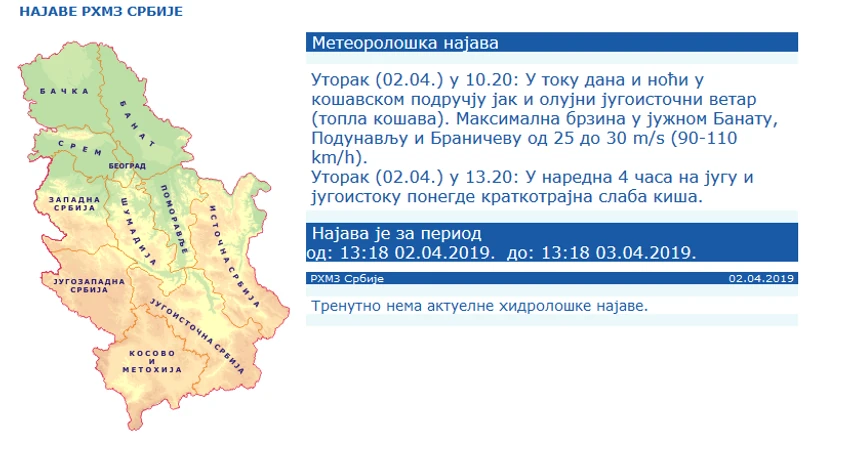 НАЈАВЕ РХМЗ СРБИЈЕ

БАЧКА
БАНАТ
СРЕМ
БЕОГРАД
ЗАПАДНА СРБИЈА
ШУМАДИЈА
ПОМОРАВЉЕ
ИСТОЧНА СРБИЈА
ЈУГОЗАПАДНА СРБИЈА
ЈУГОИСТОЧНА СРБИЈА
КОСОВО И МЕТОХИЈА

Метеоролошка најава

Уторак (02.04.) у 10.20: У току дана и ноћи у кошавском подручју јак и олујни југоисточни ветар (топла кошава). Максимална брзина у јужном Банату, Подунављу и Браничеву од 25 до 30 m/s (90-110 km/h).
Уторак (02.04.) у 13.20: У наредна 4 часа на југу и југоистоку понегде краткотрајна слаба киша.

Најава је за период
од: 13:18 02.04.2019. до: 13:18 03.04.2019.

РХМЗ Србије 02.04.2019

Тренутно нема актуелне хидролошке најаве.